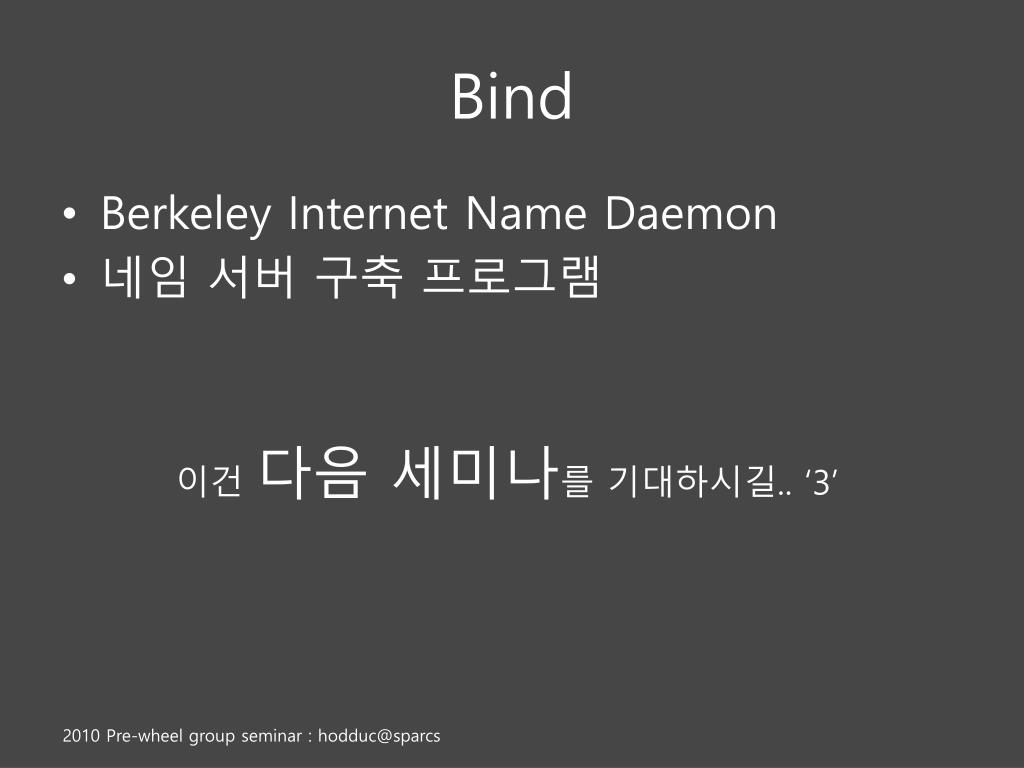 Bind

• Berkeley Internet Name Daemon
• 네임 서버 구축 프로그램

이건 다음 세미나를 기대하시길.. ‘3’

2010 Pre-wheel group seminar : hodduc@sparcs